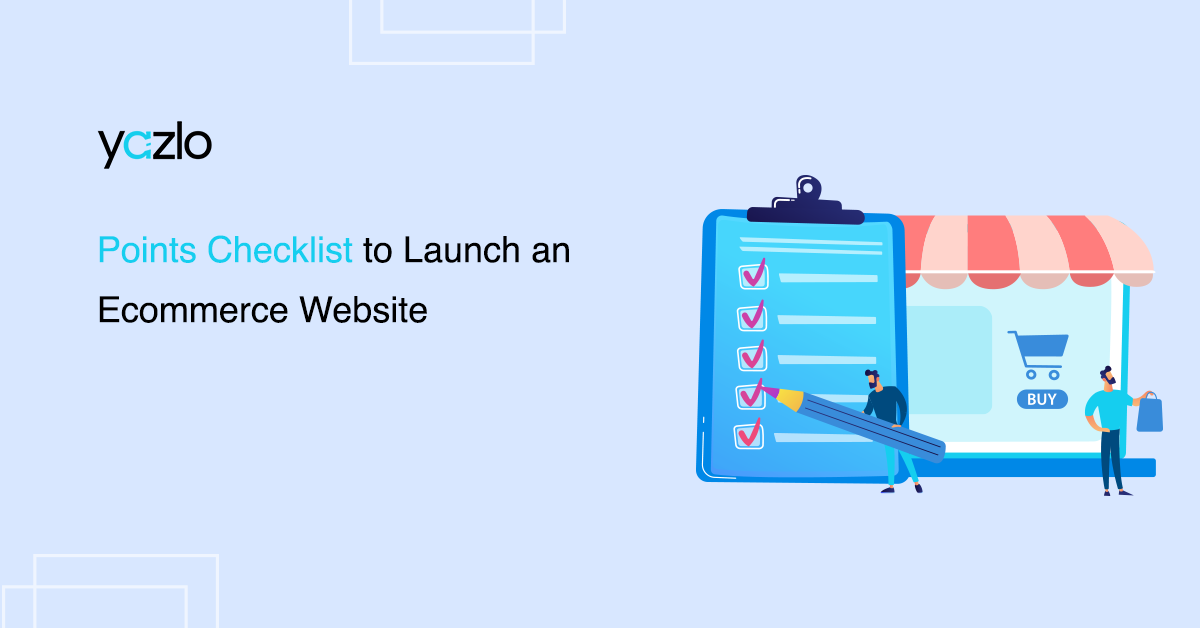 yazlo

Points Checklist to Launch an Ecommerce Website

BUY